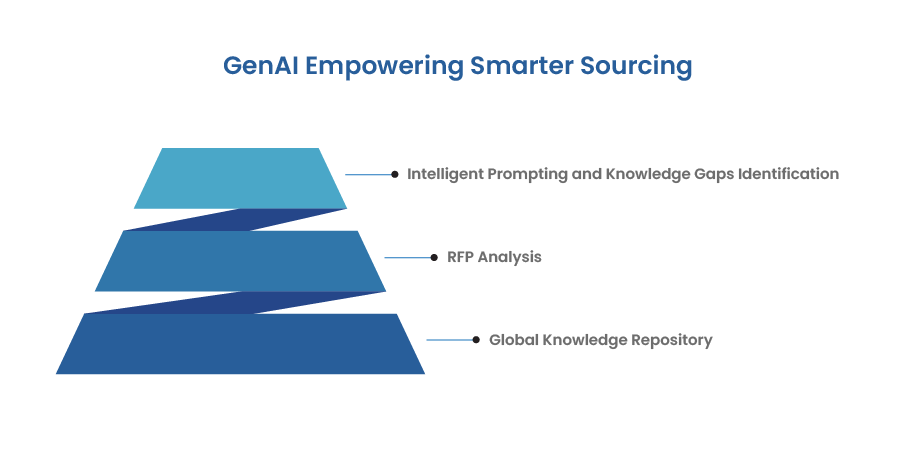 GenAI Empowering Smarter Sourcing

Intelligent Prompting and Knowledge Gaps Identification

RFP Analysis

Global Knowledge Repository